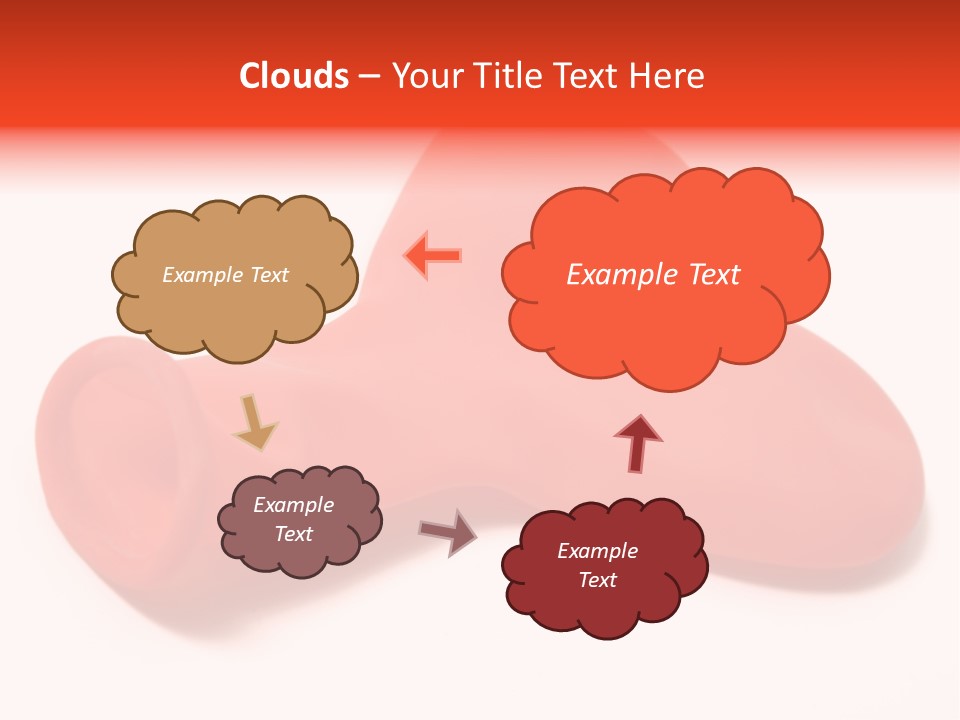 Clouds – Your Title Text Here

Example Text

Example Text

Example Text

Example Text